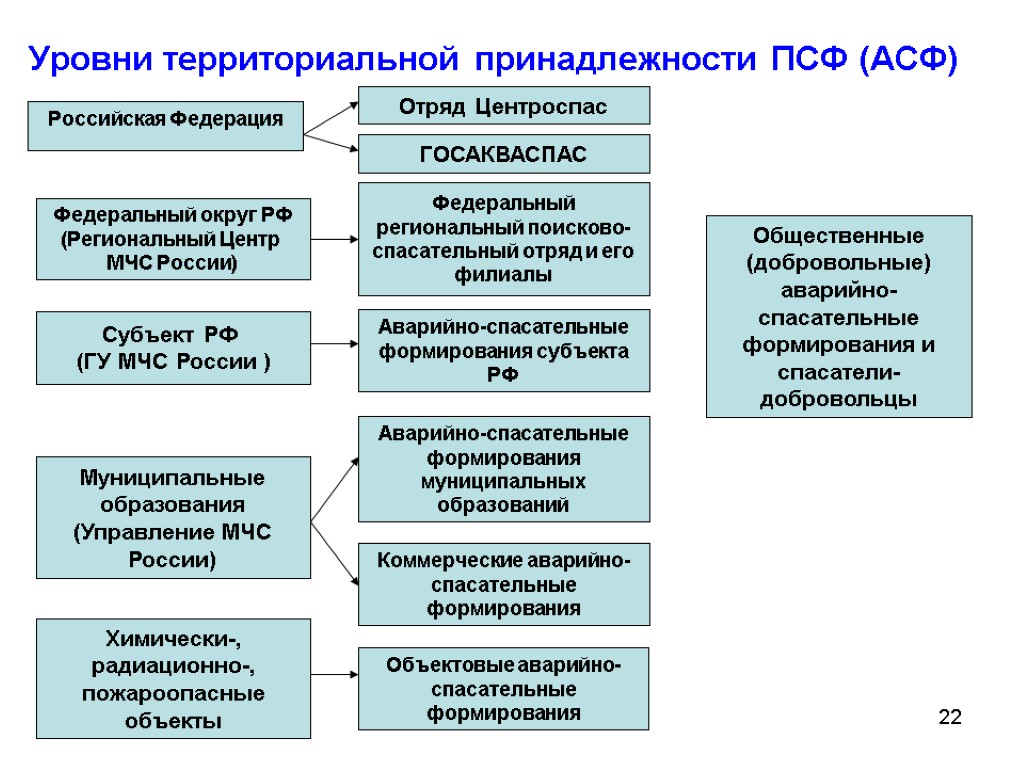 Уровни территориальной принадлежности ПСФ (АСФ)

Российская Федерация

Отряд Центроспас

ГОСАКВАСПАС

Федеральный округ РФ (Региональный Центр МЧС России)

Федеральный региональный поисково-спасательный отряд и его филиалы

Субъект РФ (ГУ МЧС России )

Аварийно-спасательные формирования субъекта РФ

Муниципальные образования (Управление МЧС России)

Аварийно-спасательные формирования муниципальных образований

Коммерческие аварийно-спасательные формирования

Химически-, радиационно-, пожароопасные объекты

Объектовые аварийно-спасательные формирования

Общественные (добровольные) аварийно-спасательные формирования и спасатели-добровольцы

22